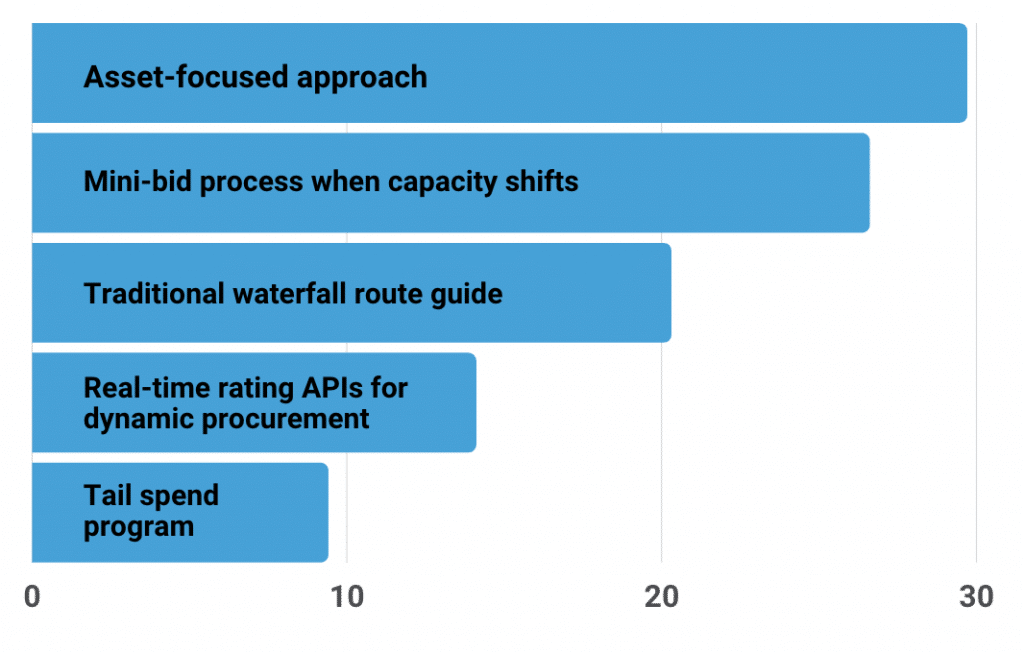 Asset-focused approach

Mini-bid process when capacity shifts

Traditional waterfall route guide

Real-time rating APIs for dynamic procurement

Tail spend program

0
10
20
30